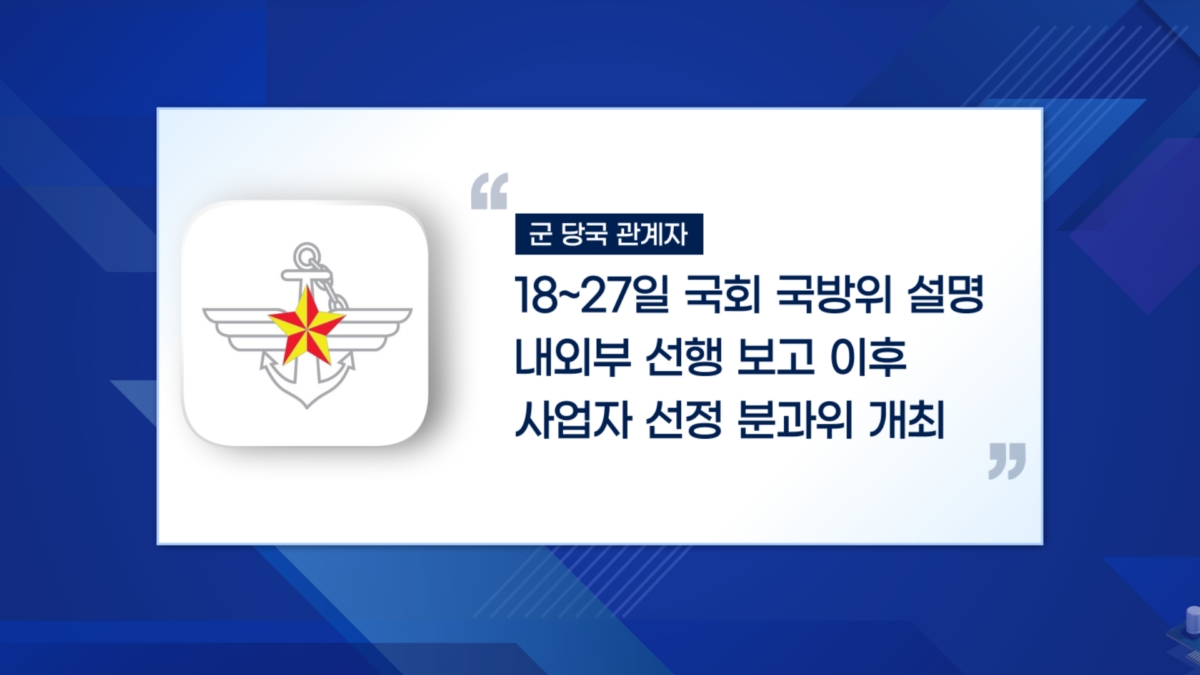 “

군 당국 관계자

18~27일 국회 국방위 설명
내외부 선행 보고 이후
사업자 선정 분과위 개최

”